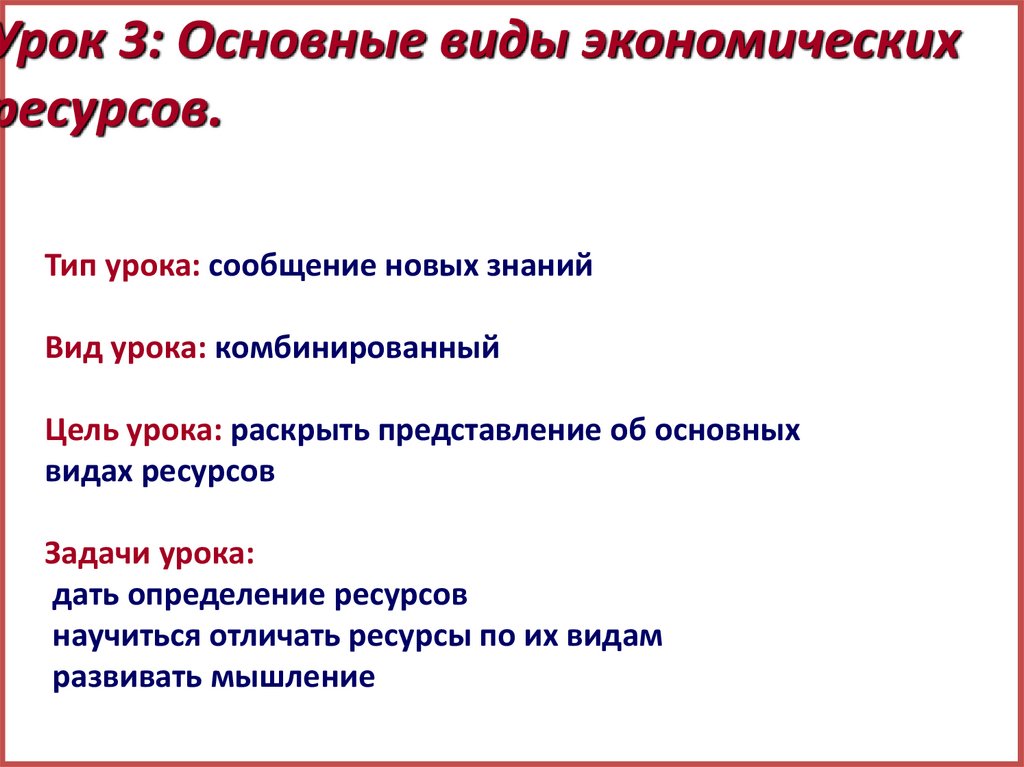 Урок 3: Основные виды экономических ресурсов.

Тип урока: сообщение новых знаний

Вид урока: комбинированный

Цель урока: раскрыть представление об основных видах ресурсов

Задачи урока:
дать определение ресурсов
научиться отличать ресурсы по их видам
развивать мышление